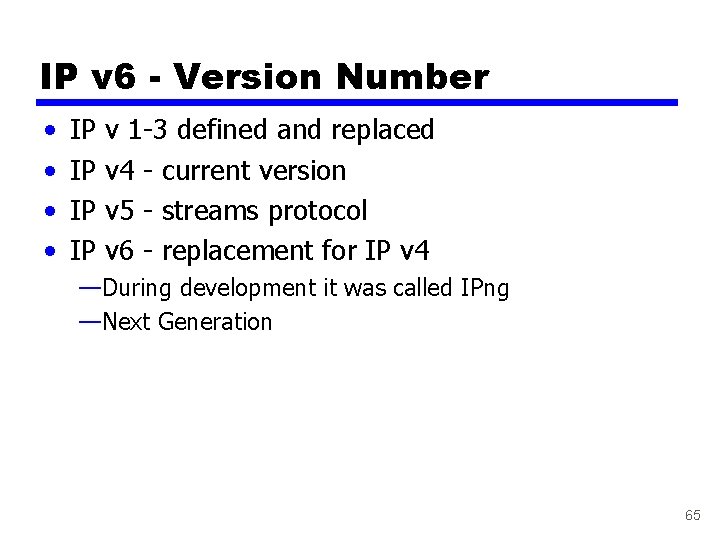 IP v6 - Version Number

• IP v 1-3 defined and replaced
• IP v4 - current version
• IP v5 - streams protocol
• IP v6 - replacement for IP v4
—During development it was called IPng
—Next Generation

65